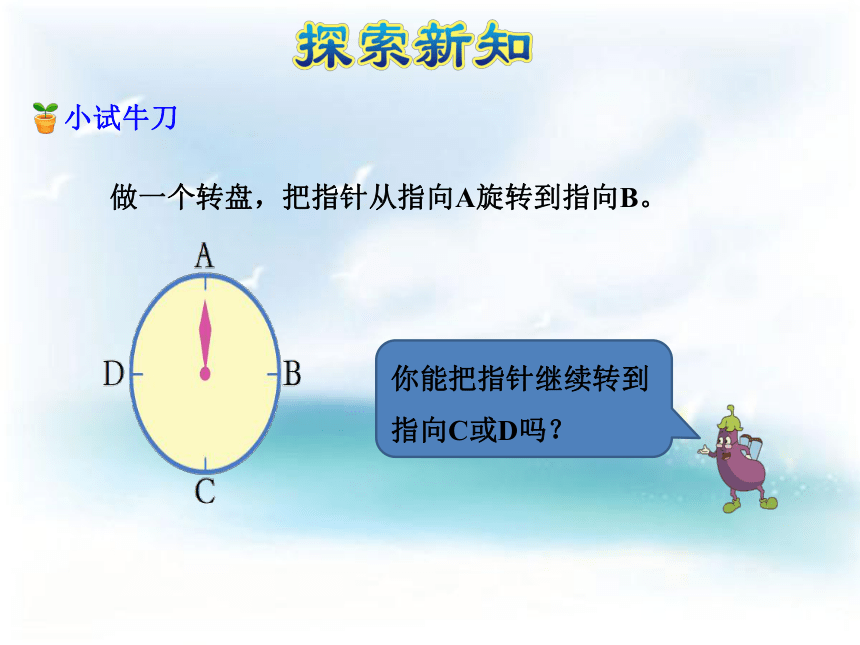 探索新知

小试牛刀

做一个转盘，把指针从指向A旋转到指向B。

A
D
B
C

你能把指针继续转到指向C或D吗？